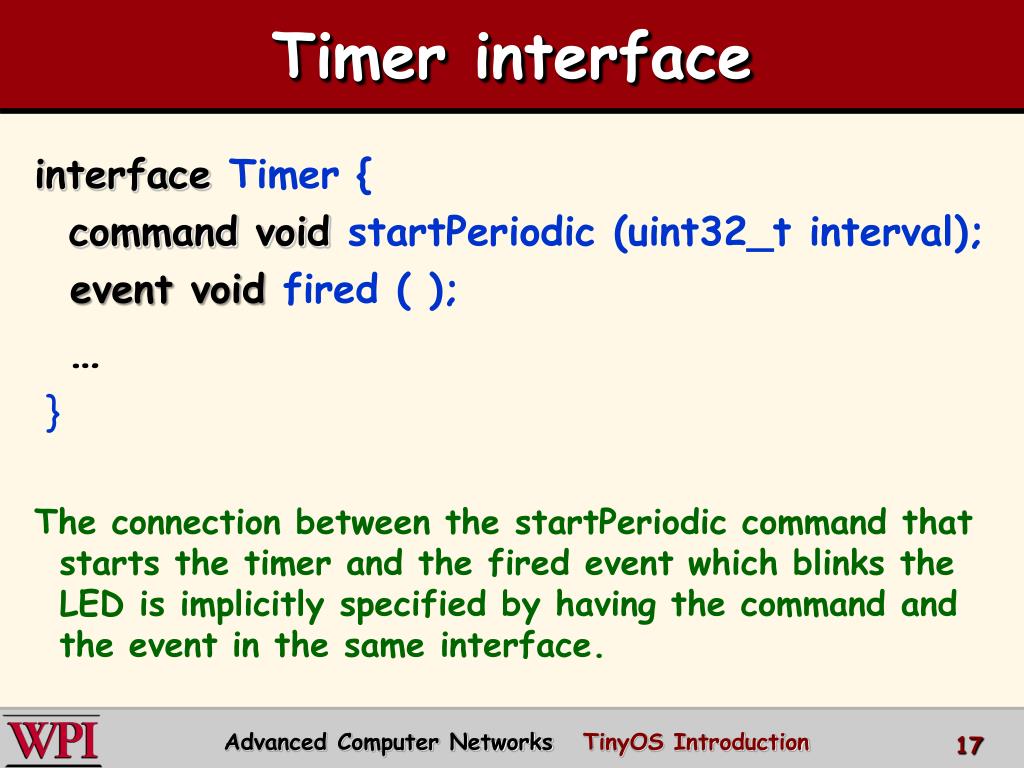 Timer interface

interface Timer {
command void startPeriodic (uint32_t interval);
event void fired ( );
…
}

The connection between the startPeriodic command that starts the timer and the fired event which blinks the LED is implicitly specified by having the command and the event in the same interface.

WPI

Advanced Computer Networks TinyOS Introduction

17